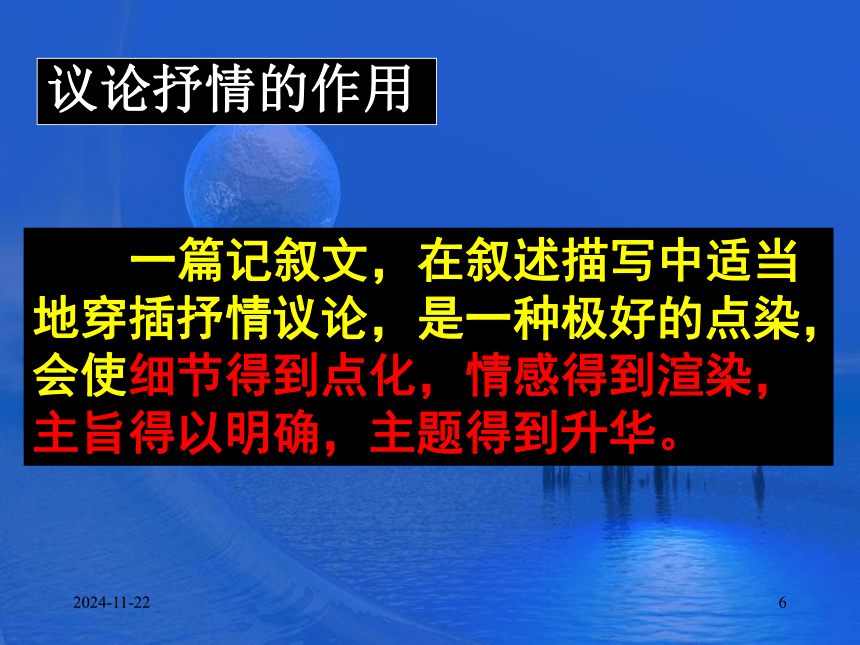 议论抒情的作用

一篇记叙文，在叙述描写中适当地穿插抒情议论，是一种极好的点染，会使细节得到点化，情感得到渲染，主旨得以明确，主题得到升华。

2024-11-22

6